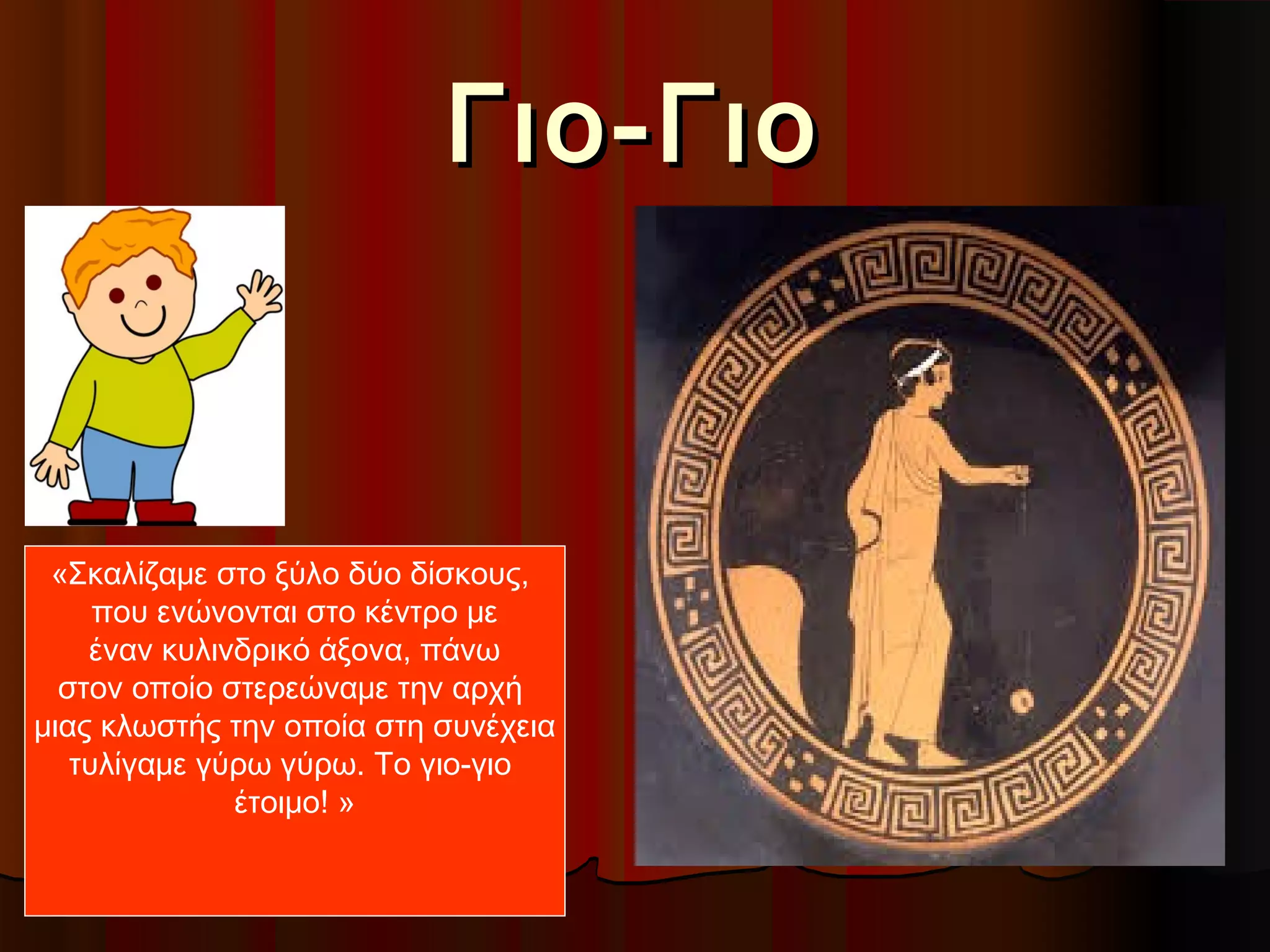 Γιο-Γιο

«Σκαλίζαμε στο ξύλο δύο δίσκους, που ενώνονται στο κέντρο με έναν κυλινδρικό άξονα, πάνω στον οποίο στερεώναμε την αρχή μιας κλωστής την οποία στη συνέχεια τυλίγαμε γύρω γύρω. Το γιο-γιο έτοιμο! »